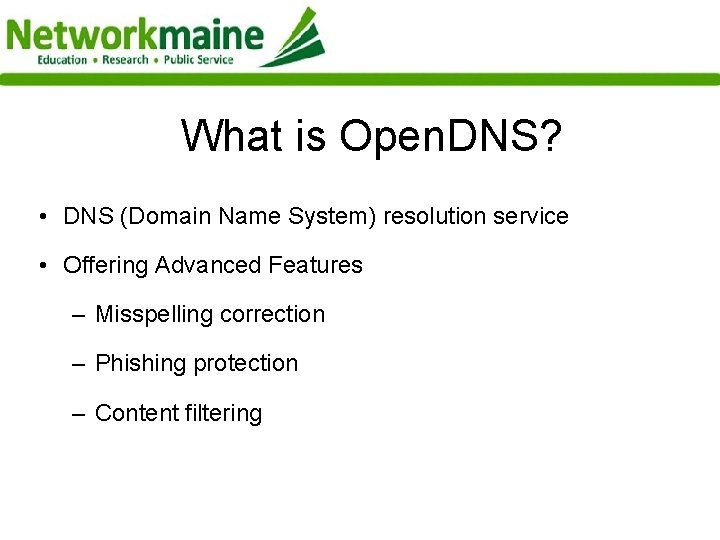 Networkmaine
Education • Research • Public Service

What is OpenDNS?

• DNS (Domain Name System) resolution service
• Offering Advanced Features
– Misspelling correction
– Phishing protection
– Content filtering